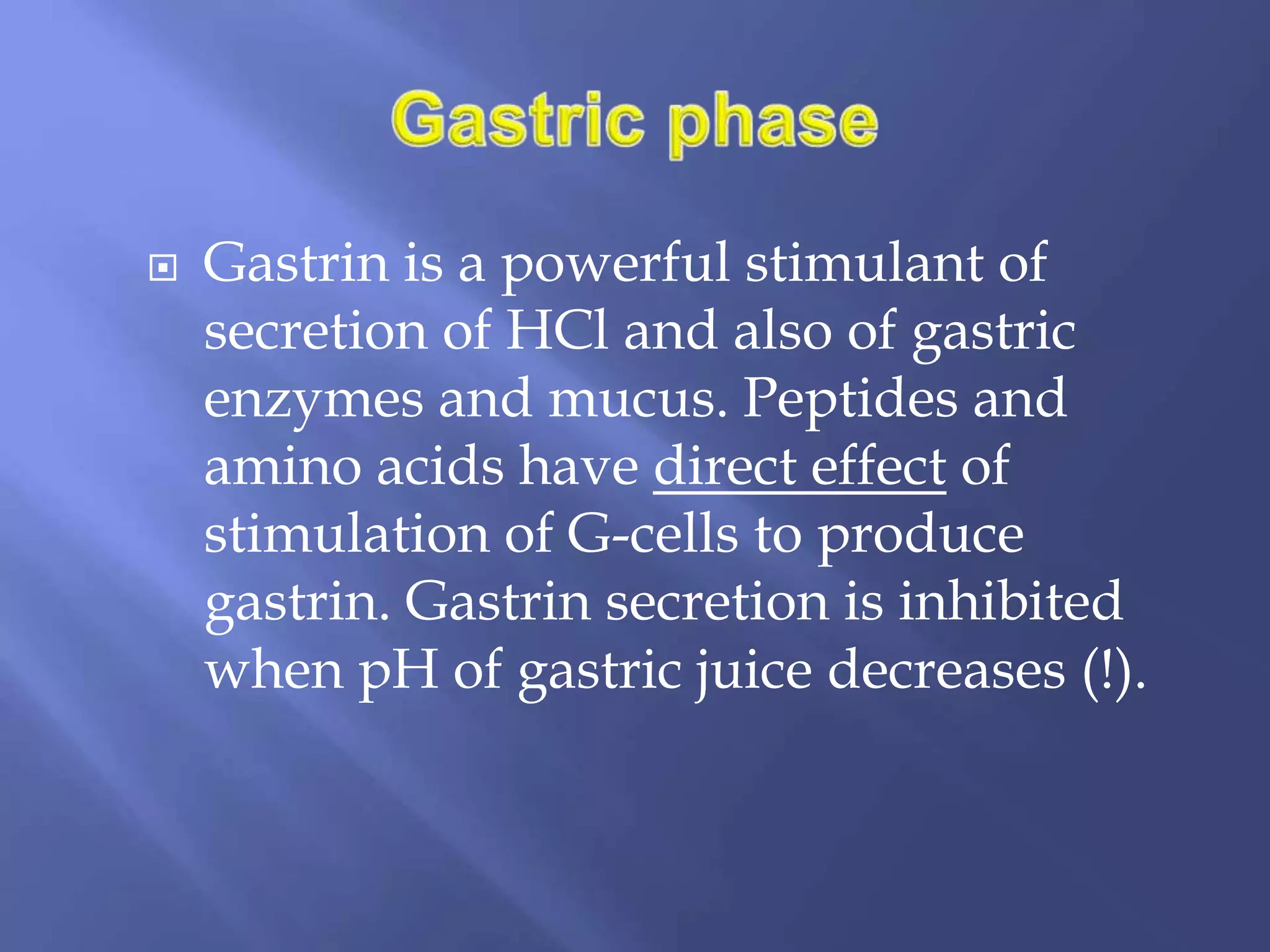 Gastric phase

Gastrin is a powerful stimulant of secretion of HCl and also of gastric enzymes and mucus. Peptides and amino acids have direct effect of stimulation of G-cells to produce gastrin. Gastrin secretion is inhibited when pH of gastric juice decreases (!).